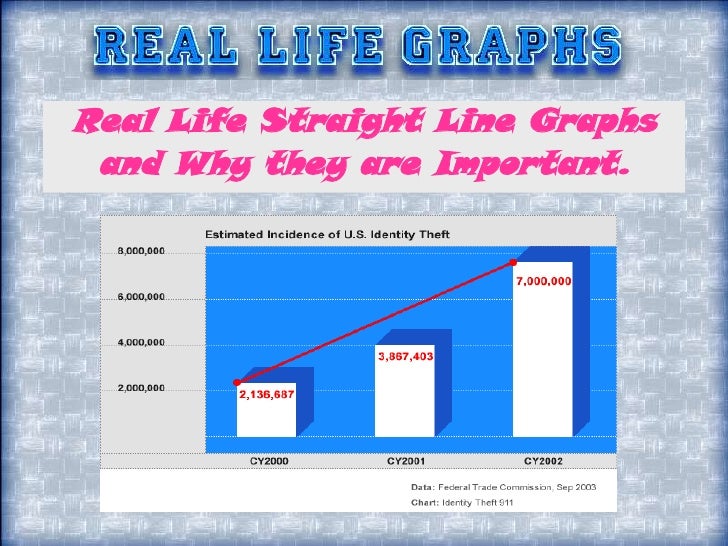 REAL LIFE GRAPHS

Real Life Straight Line Graphs and Why they are Important.

Estimated Incidence of U.S. Identity Theft

8,000,000
6,000,000
4,000,000
2,000,000

2,136,687
3,867,403
7,000,000

CY2000
CY2001
CY2002

Data: Federal Trade Commission, Sep 2003
Chart: Identity Theft 911